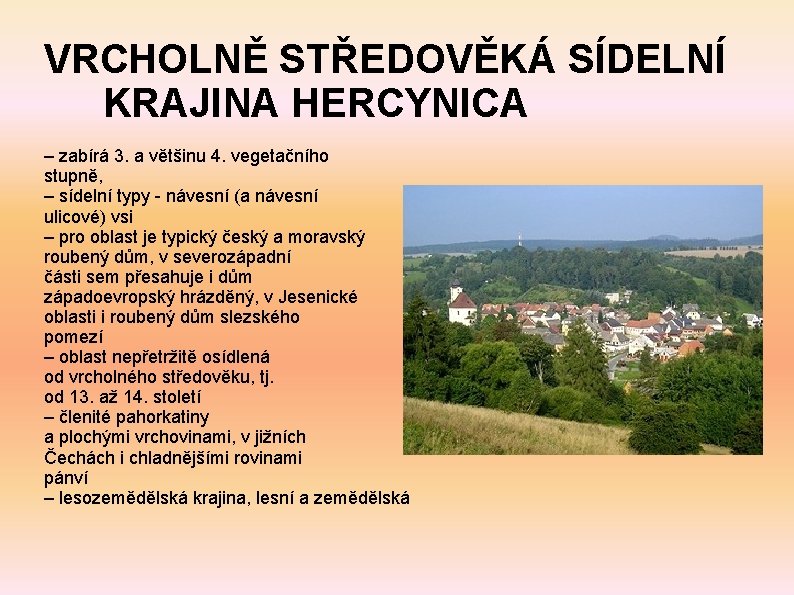 VRCHOLNĚ STŘEDOVĚKÁ SÍDELNÍ KRAJINA HERCYNICA

– zabírá 3. a většinu 4. vegetačního stupně,
– sídelní typy - návesní (a návesní ulicové) vsi
– pro oblast je typický český a moravský roubený dům, v severozápadní části sem přesahuje i dům západoevropský hrázděný, v Jesenické oblasti i roubený dům slezského pomezí
– oblast nepřetržitě osídlená od vrcholného středověku, tj. od 13. až 14. století
– členité pahorkatiny a plochými vrchovinami, v jižních Čechách i chladnějšími rovinami pánví
– lesozemědělská krajina, lesní a zemědělská